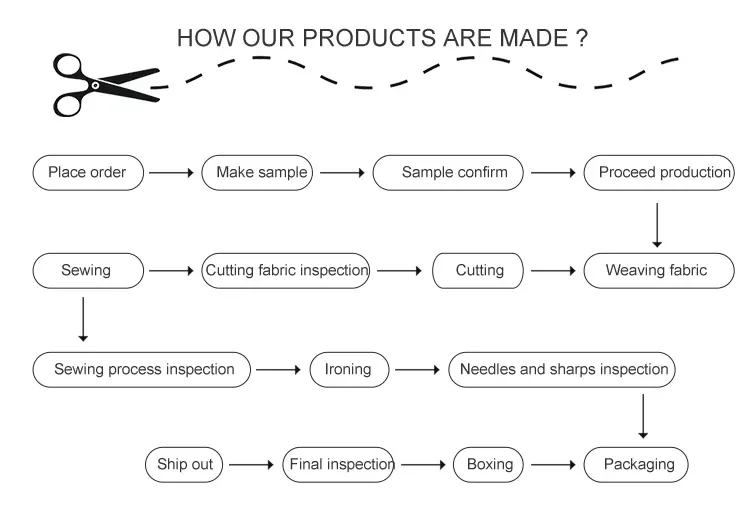 HOW OUR PRODUCTS ARE MADE ?

Place order
Make sample
Sample confirm
Proceed production

Sewing
Cutting fabric inspection
Cutting
Weaving fabric

Sewing process inspection
Ironing
Needles and sharps inspection

Ship out
Final inspection
Boxing
Packaging